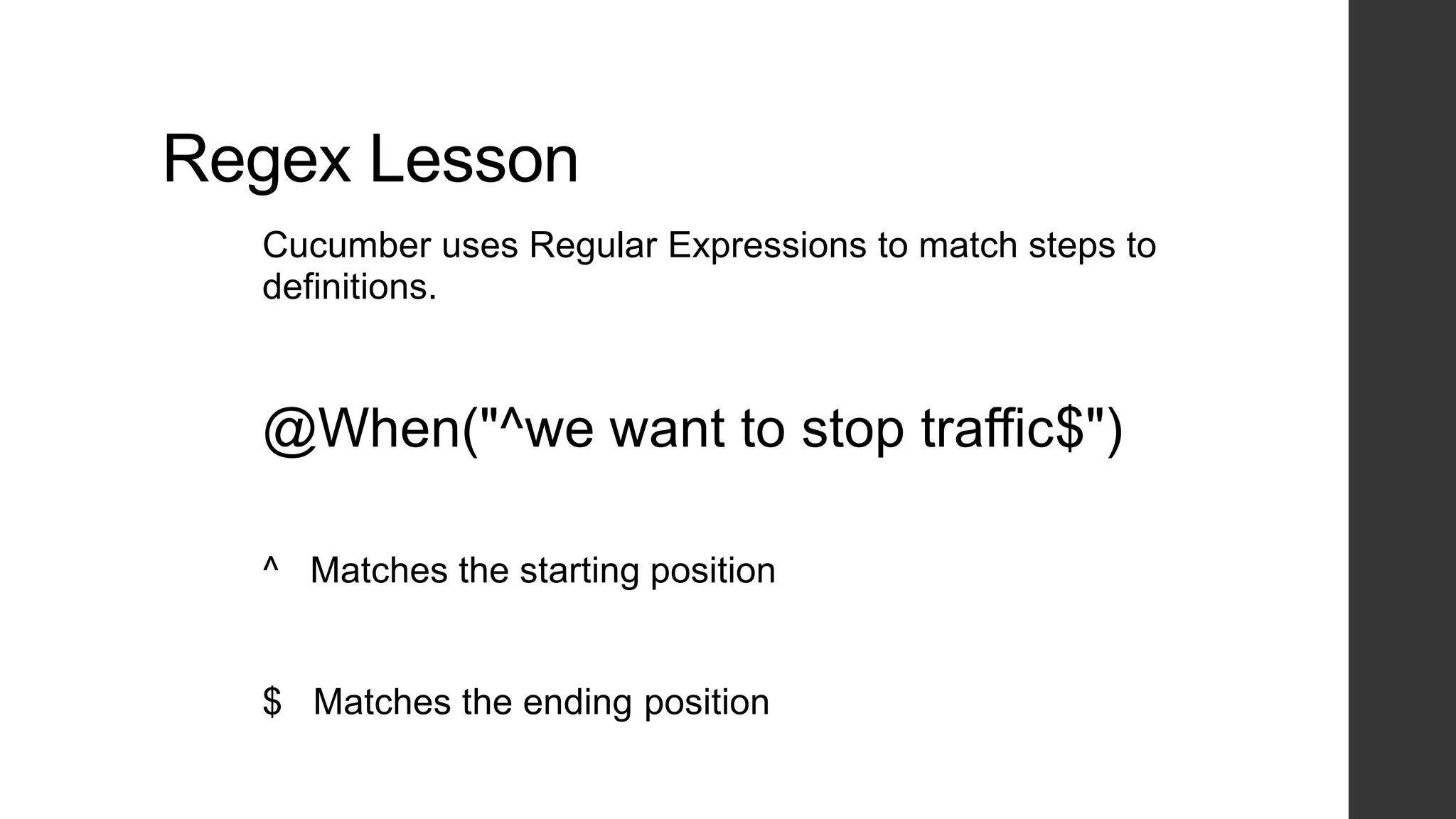 Regex Lesson

Cucumber uses Regular Expressions to match steps to definitions.

@When("^we want to stop traffic$")

^ Matches the starting position

$ Matches the ending position